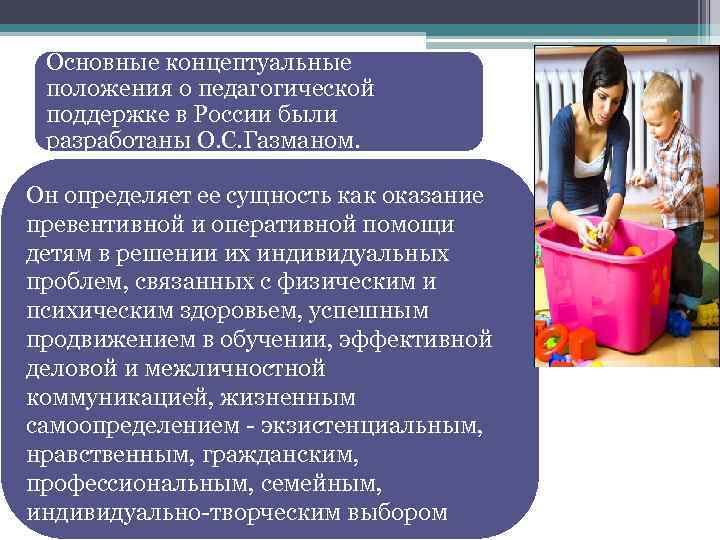 Основные концептуальные положения о педагогической поддержке в России были разработаны О.С.Газманом.

Он определяет ее сущность как оказание превентивной и оперативной помощи детям в решении их индивидуальных проблем, связанных с физическим и психическим здоровьем, успешным продвижением в обучении, эффективной деловой и межличностной коммуникацией, жизненным самоопределением - экзистенциальным, нравственным, гражданским, профессиональным, семейным, индивидуально-творческим выбором